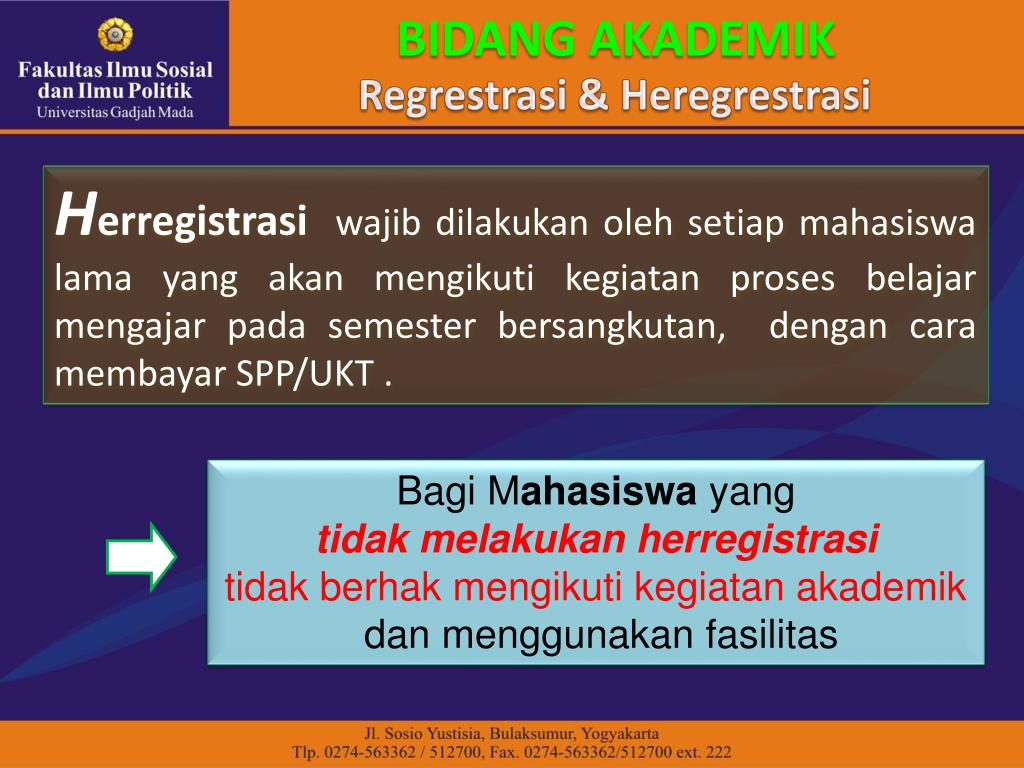 Fakultas Ilmu Sosial dan Ilmu Politik
Universitas Gadjah Mada

BIDANG AKADEMIK
Regrestrasi & Heregrestrasi

Herregistrasi wajib dilakukan oleh setiap mahasiswa lama yang akan mengikuti kegiatan proses belajar mengajar pada semester bersangkutan, dengan cara membayar SPP/UKT .

Bagi Mahasiswa yang
tidak melakukan herregistrasi
tidak berhak mengikuti kegiatan akademik
dan menggunakan fasilitas

Jl. Sosio Yustisia, Bulaksumur, Yogyakarta
Tlp. 0274-563362 / 512700, Fax. 0274-563362/512700 ext. 222